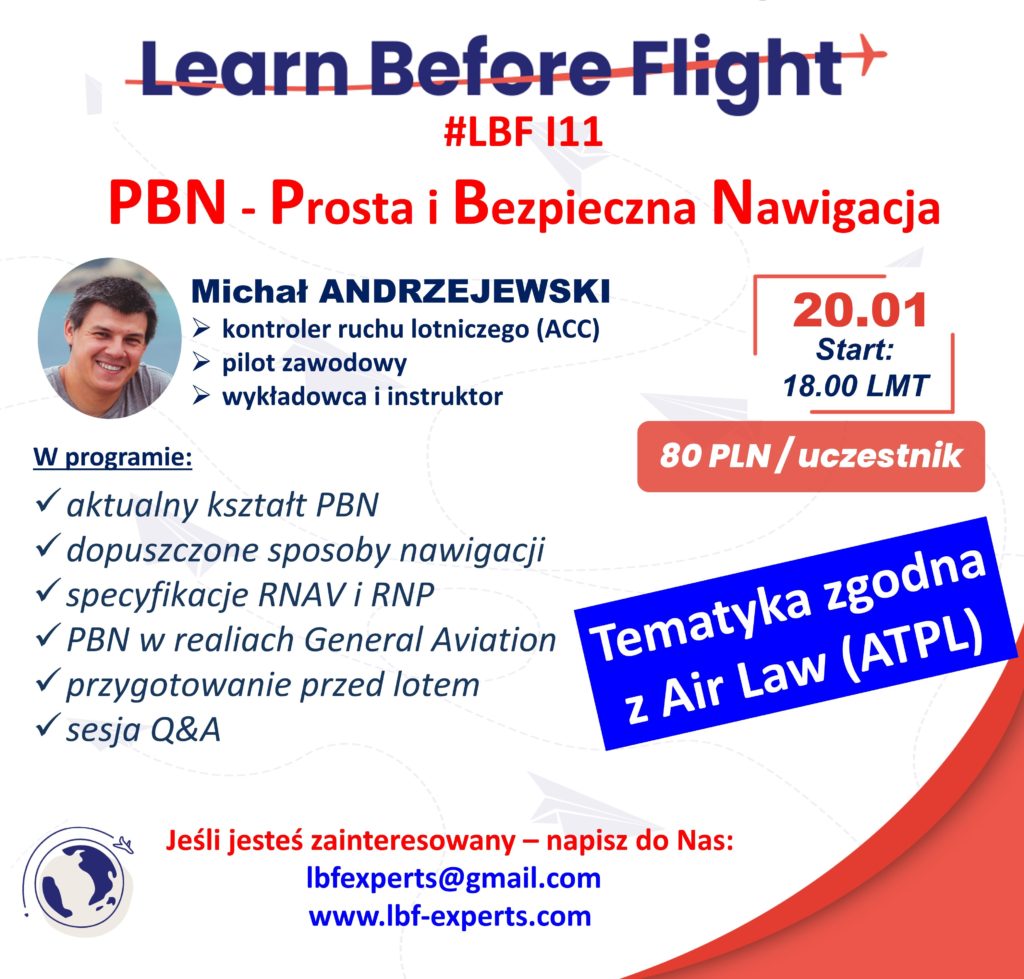 Learn Before Flight

#LBF I11

PBN - Prosta i Bezpieczna Nawigacja

Michał ANDRZEJEWSKI
➢ kontroler ruchu lotniczego (ACC)
➢ pilot zawodowy
➢ wykładowca i instruktor

20.01
Start:
18.00 LMT

80 PLN / uczestnik

W programie:
✓ aktualny kształt PBN
✓ dopuszczone sposoby nawigacji
✓ specyfikacje RNAV i RNP
✓ PBN w realiach General Aviation
✓ przygotowanie przed lotem
✓ sesja Q&A

Tematyka zgodna z Air Law (ATPL)

Jeśli jesteś zainteresowany – napisz do Nas:
lbfexperts@gmail.com
www.lbf-experts.com